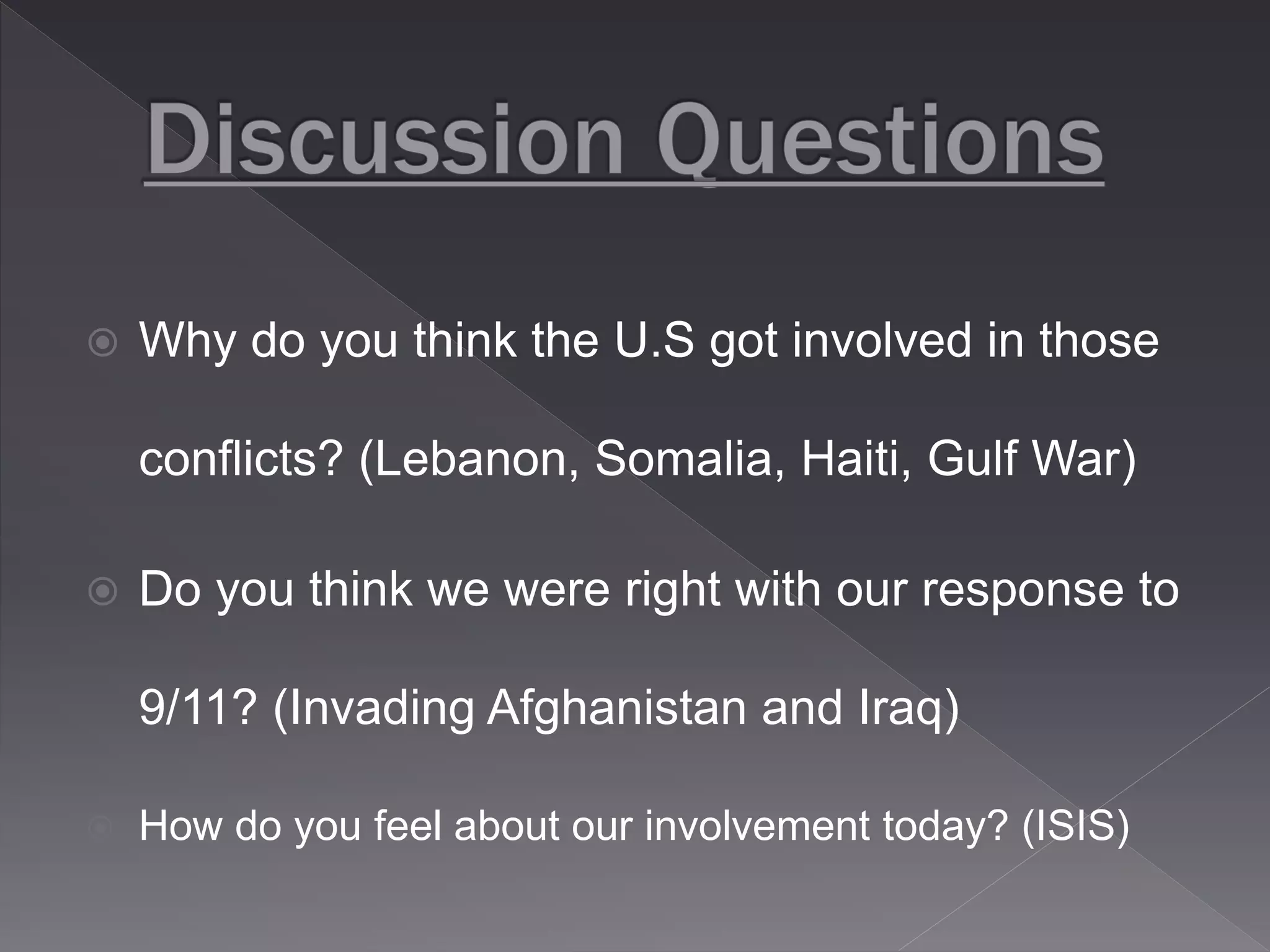 Discussion Questions

Why do you think the U.S got involved in those conflicts? (Lebanon, Somalia, Haiti, Gulf War)

Do you think we were right with our response to 9/11? (Invading Afghanistan and Iraq)

How do you feel about our involvement today? (ISIS)